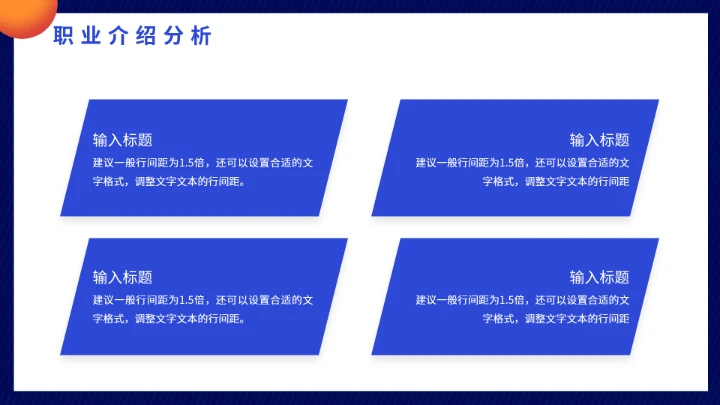 职业介绍分析

输入标题
建议一般行间距为1.5倍，还可以设置合适的文字格式，调整文字文本的行间距。

输入标题
建议一般行间距为1.5倍，还可以设置合适的文字格式，调整文字文本的行间距

输入标题
建议一般行间距为1.5倍，还可以设置合适的文字格式，调整文字文本的行间距。

输入标题
建议一般行间距为1.5倍，还可以设置合适的文字格式，调整文字文本的行间距